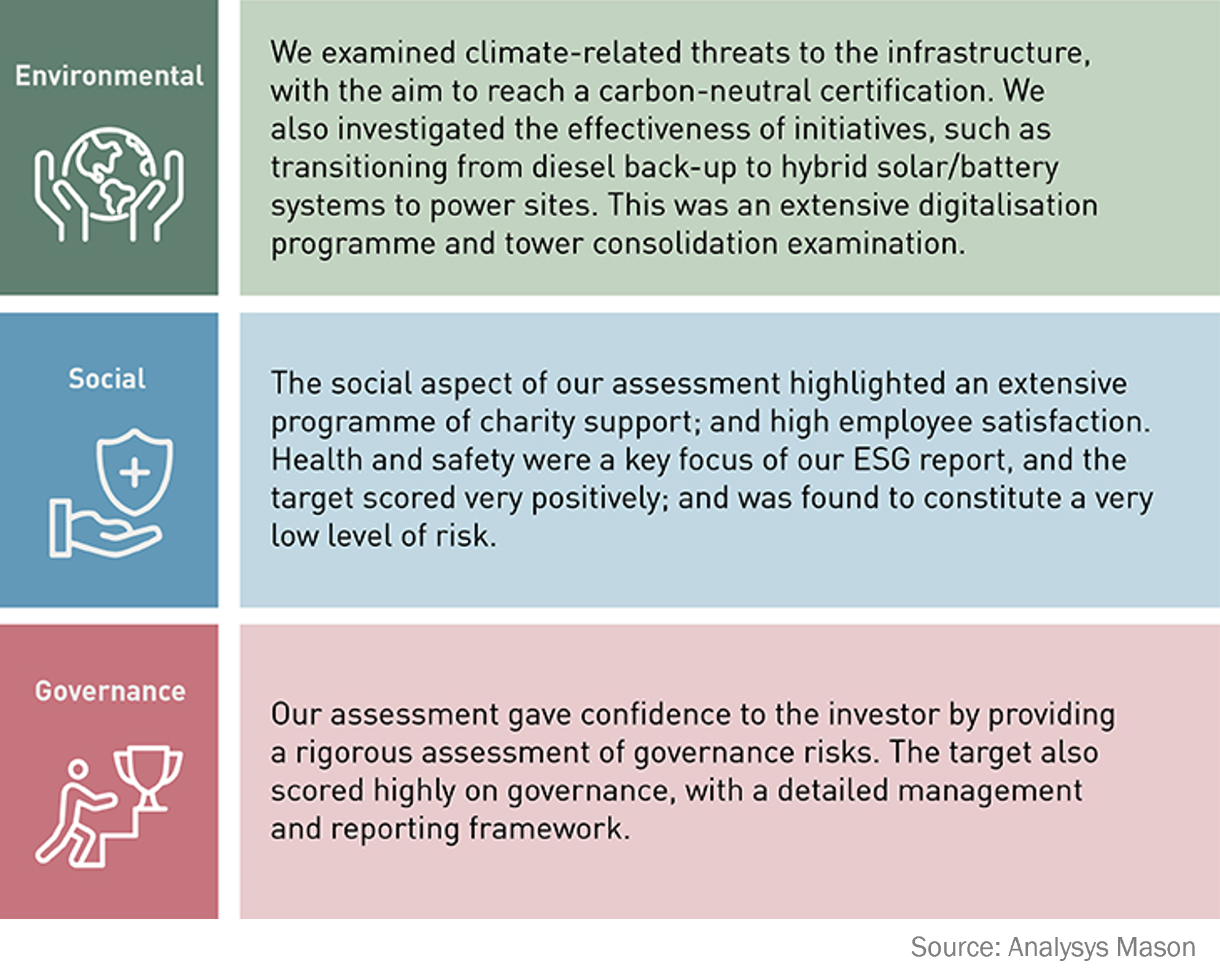 Environmental

We examined climate-related threats to the infrastructure, with the aim to reach a carbon-neutral certification. We also investigated the effectiveness of initiatives, such as transitioning from diesel back-up to hybrid solar/battery systems to power sites. This was an extensive digitalisation programme and tower consolidation examination.

Social

The social aspect of our assessment highlighted an extensive programme of charity support; and high employee satisfaction. Health and safety were a key focus of our ESG report, and the target scored very positively; and was found to constitute a very low level of risk.

Governance

Our assessment gave confidence to the investor by providing a rigorous assessment of governance risks. The target also scored highly on governance, with a detailed management and reporting framework.

Source: Analysys Mason